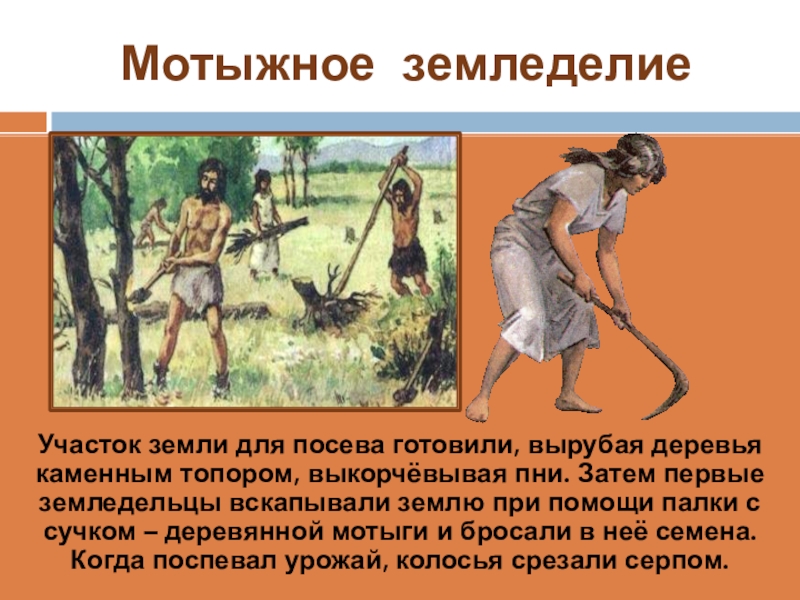 Мотыжное земледелие

Участок земли для посева готовили, вырубая деревья каменным топором, выкорчёвывая пни. Затем первые земледельцы вскапывали землю при помощи палки с сучком – деревянной мотыги и бросали в неё семена. Когда поспевал урожай, колосья срезали серпом.